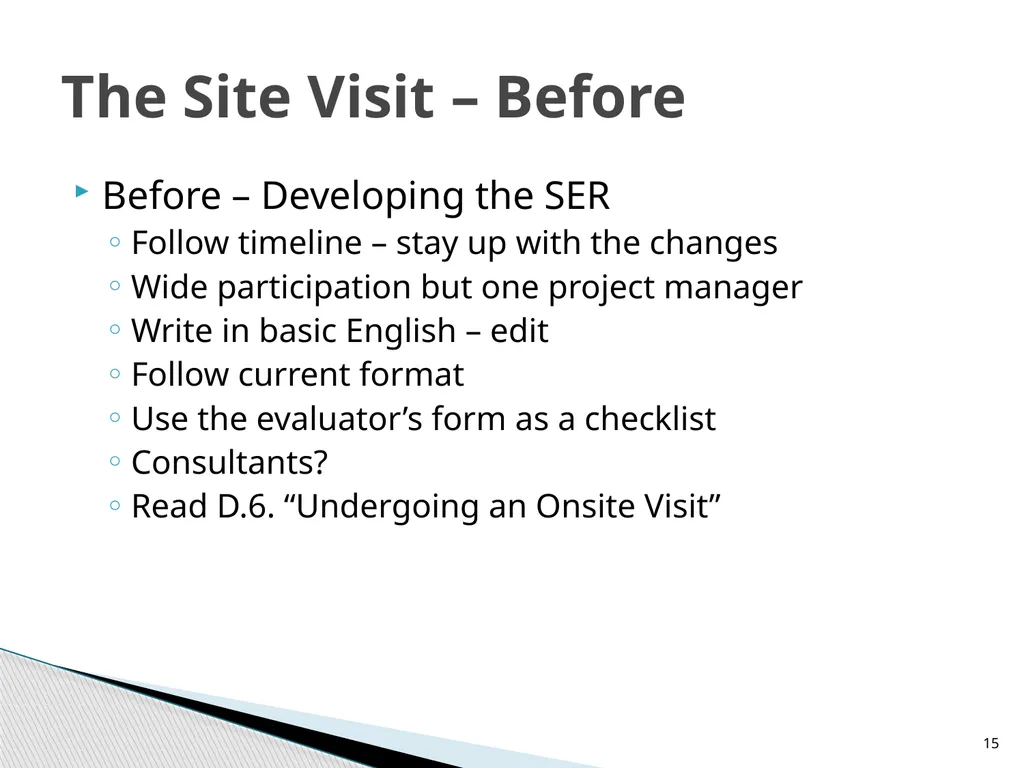 The Site Visit – Before

Before – Developing the SER

Follow timeline – stay up with the changes

Wide participation but one project manager

Write in basic English – edit

Follow current format

Use the evaluator’s form as a checklist

Consultants?

Read D.6. “Undergoing an Onsite Visit”

15